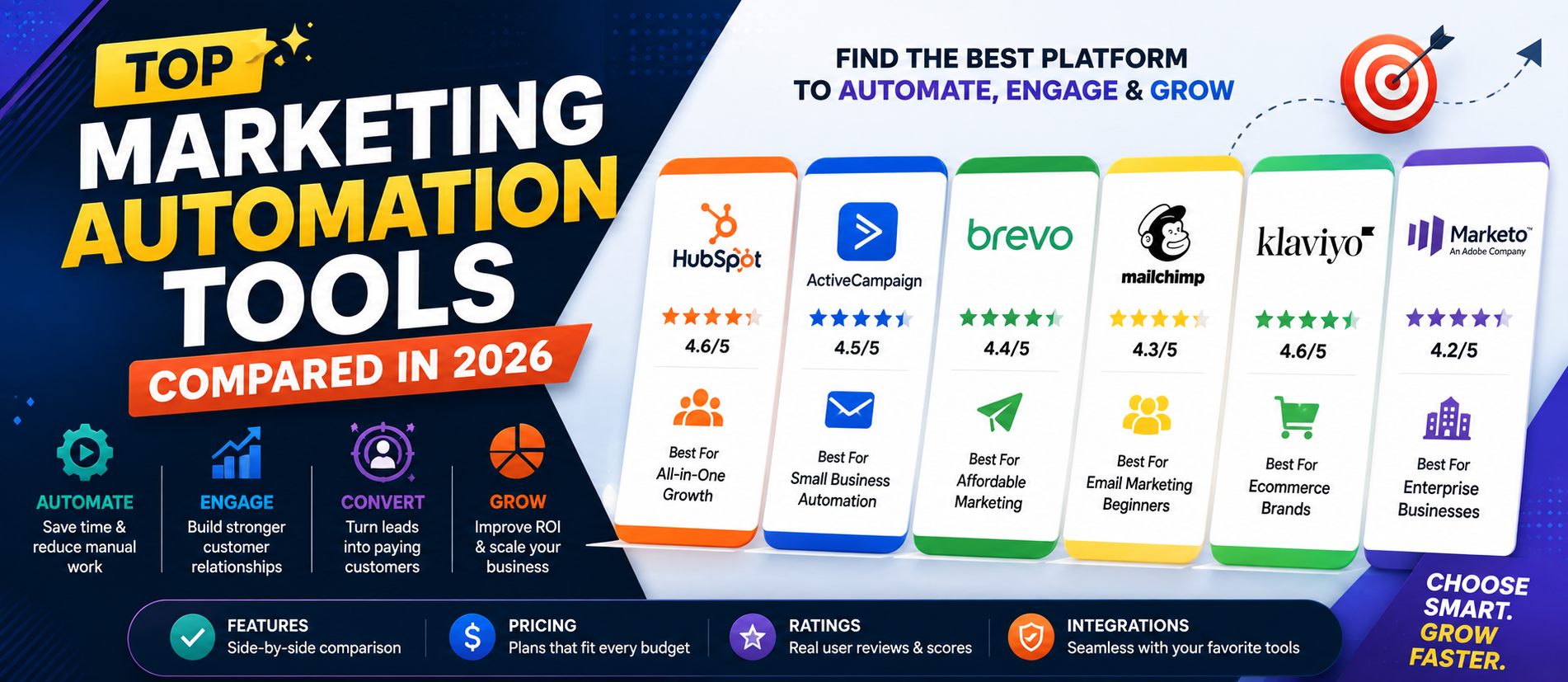 TOP
MARKETING
AUTOMATION
TOOLS
COMPARED IN 2026

AUTOMATE
Save time & reduce manual work

ENGAGE
Build stronger customer relationships

CONVERT
Turn leads into paying customers

GROW
Improve ROI & scale your business

FIND THE BEST PLATFORM
TO AUTOMATE, ENGAGE & GROW

HubSpot
4.6/5
Best For All-in-One Growth

ActiveCampaign
4.5/5
Best For Small Business Automation

brevo
4.4/5
Best For Affordable Marketing

mailchimp
4.3/5
Best For Email Marketing Beginners

klaviyo
4.6/5
Best For Ecommerce Brands

Marketo
An Adobe Company
4.2/5
Best For Enterprise Businesses

FEATURES
Side-by-side comparison

PRICING
Plans that fit every budget

RATINGS
Real user reviews & scores

INTEGRATIONS
Seamless with your favorite tools

CHOOSE SMART.
GROW FASTER.